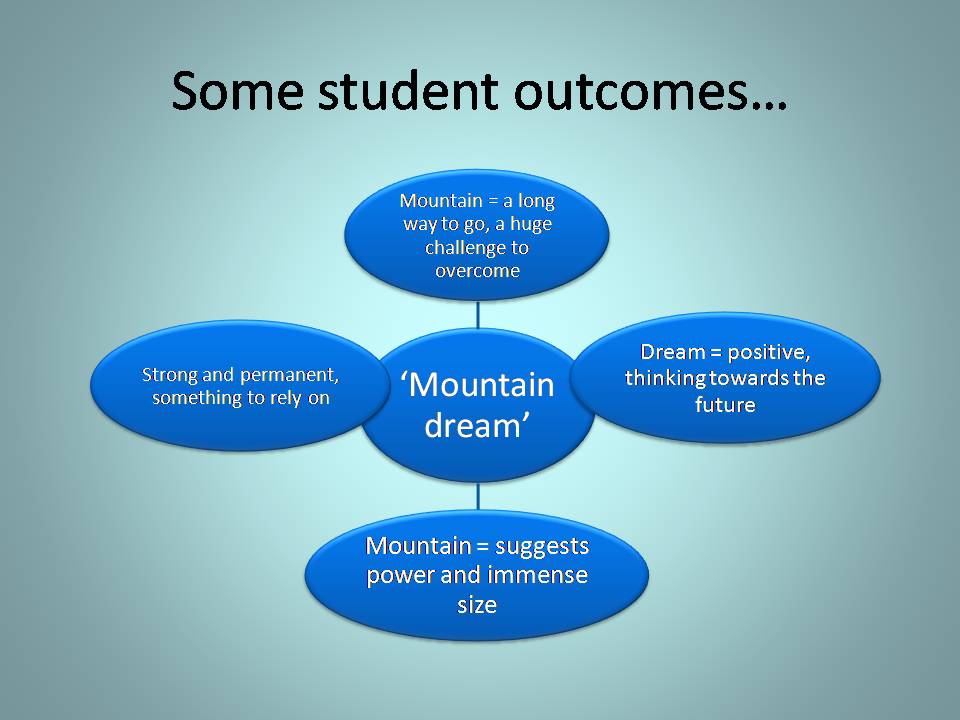 Some student outcomes…

Mountain = a long way to go, a huge challenge to overcome

Strong and permanent, something to rely on

‘Mountain dream’

Dream = positive, thinking towards the future

Mountain = suggests power and immense size